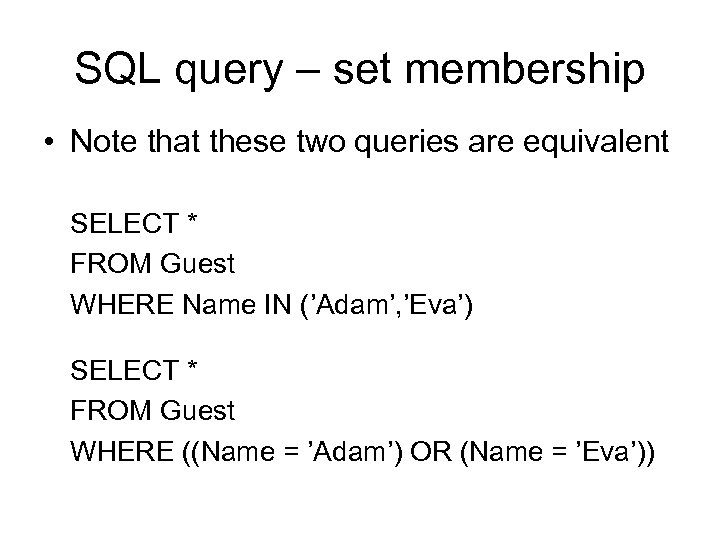 SQL query – set membership

• Note that these two queries are equivalent

SELECT *
FROM Guest
WHERE Name IN (’Adam’,’Eva’)

SELECT *
FROM Guest
WHERE ((Name = ’Adam’) OR (Name = ’Eva’))